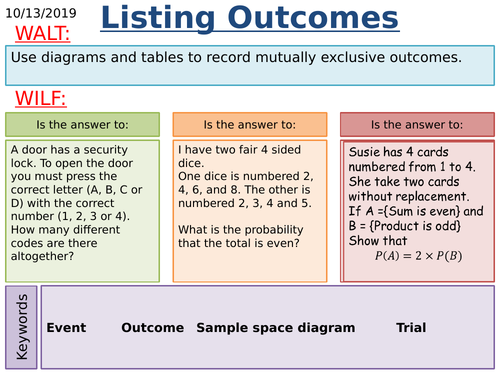 10/13/2019

Listing Outcomes

WALT:

Use diagrams and tables to record mutually exclusive outcomes.

WILF:

Is the answer to:

A door has a security lock. To open the door you must press the correct letter (A, B, C or D) with the correct number (1, 2, 3 or 4). How many different codes are there altogether?

Is the answer to:

I have two fair 4 sided dice.
One dice is numbered 2, 4, 6, and 8. The other is numbered 2, 3, 4 and 5.

What is the probability that the total is even?

Is the answer to:

Susie has 4 cards numbered from 1 to 4. She take two cards without replacement.
If A ={Sum is even} and B = {Product is odd}
Show that
$P(A) = 2 \times P(B)$

Keywords

Event Outcome Sample space diagram Trial